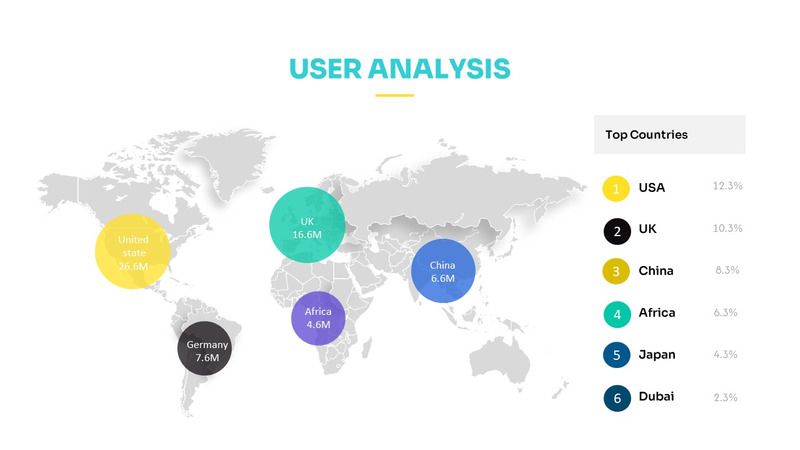 USER ANALYSIS

United state 26.6M

UK 16.6M

China 6.6M

Africa 4.6M

Germany 7.6M

Top Countries

1 USA 12.3%

2 UK 10.3%

3 China 8.3%

4 Africa 6.3%

5 Japan 4.3%

6 Dubai 2.3%